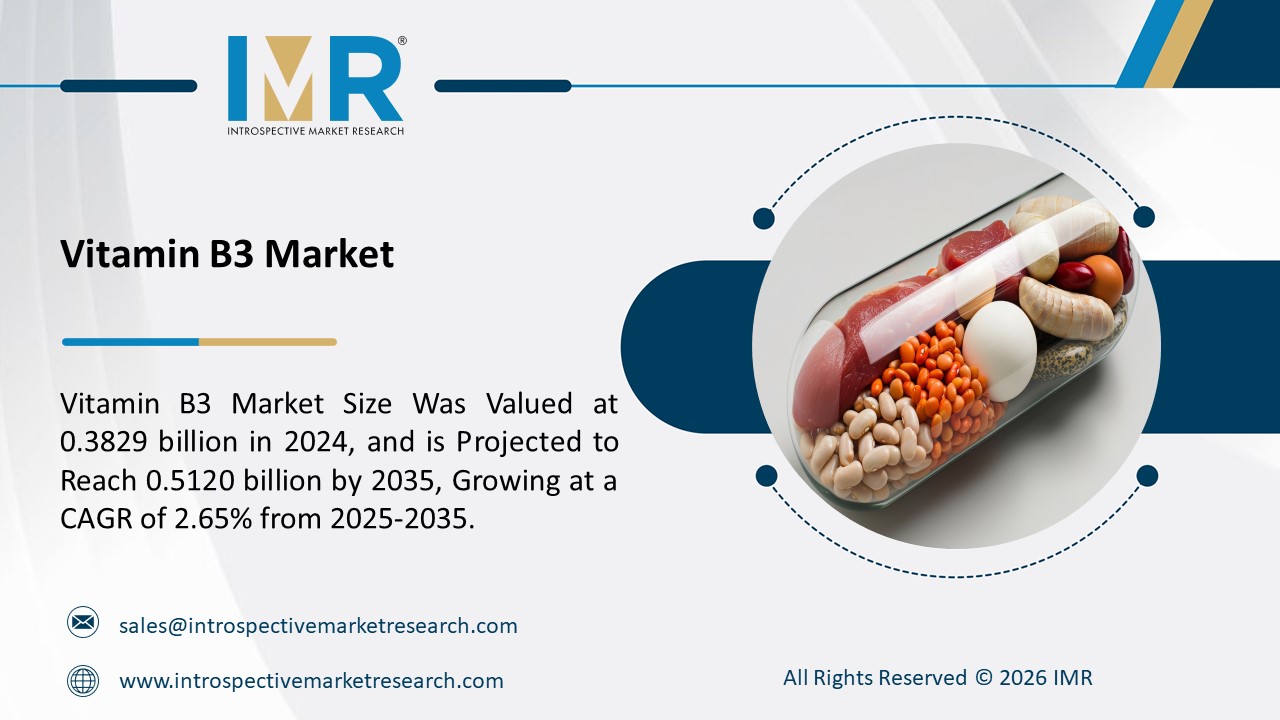 IMR®
INTROSPECTIVE MARKET RESEARCH

Vitamin B3 Market

Vitamin B3 Market Size Was Valued at 0.3829 billion in 2024, and is Projected to Reach 0.5120 billion by 2035, Growing at a CAGR of 2.65% from 2025-2035.

sales@introspectivemarketresearch.com

www.introspectivemarketresearch.com

All Rights Reserved © 2026 IMR